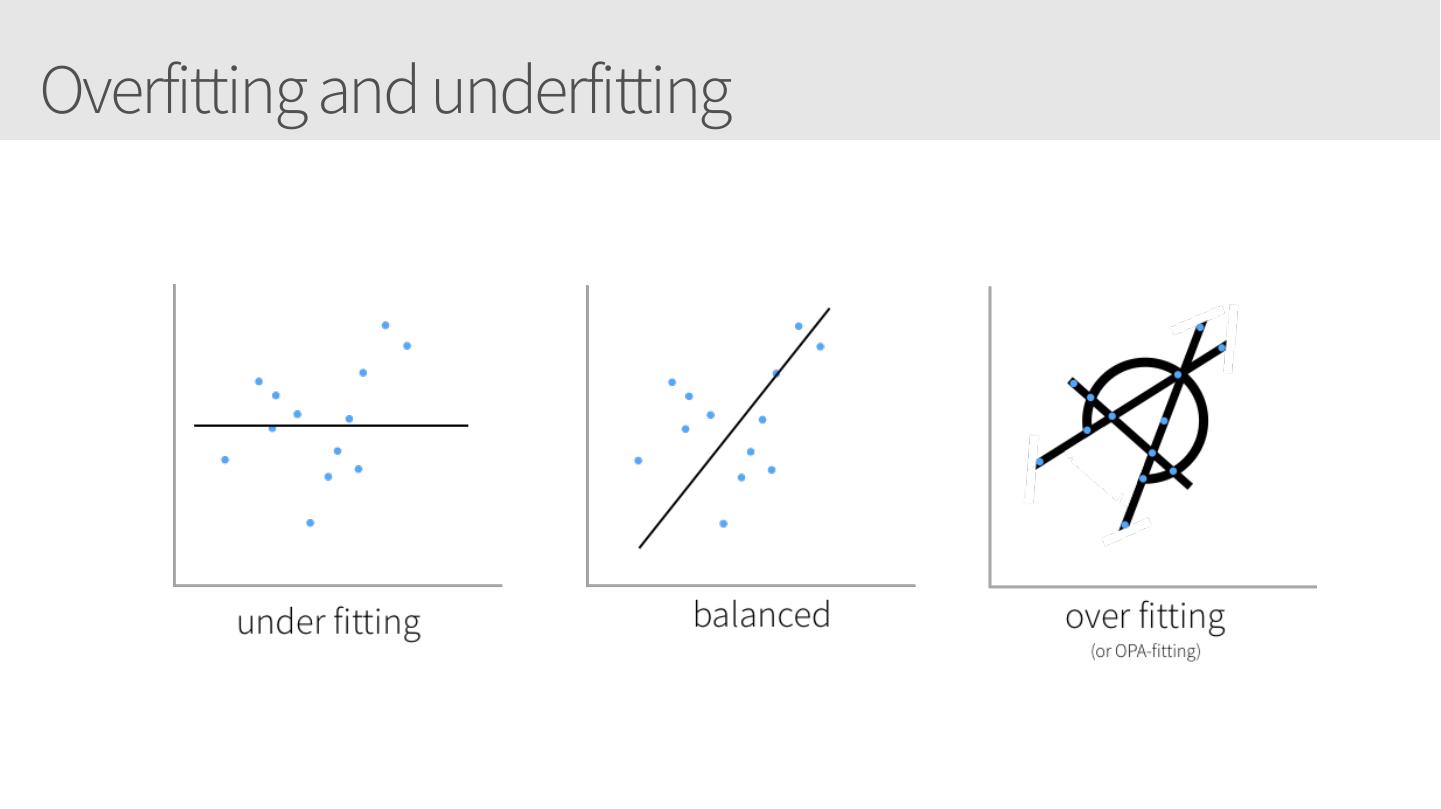 Overfitting and underfitting

under fitting

balanced

over fitting
(or OPA-fitting)